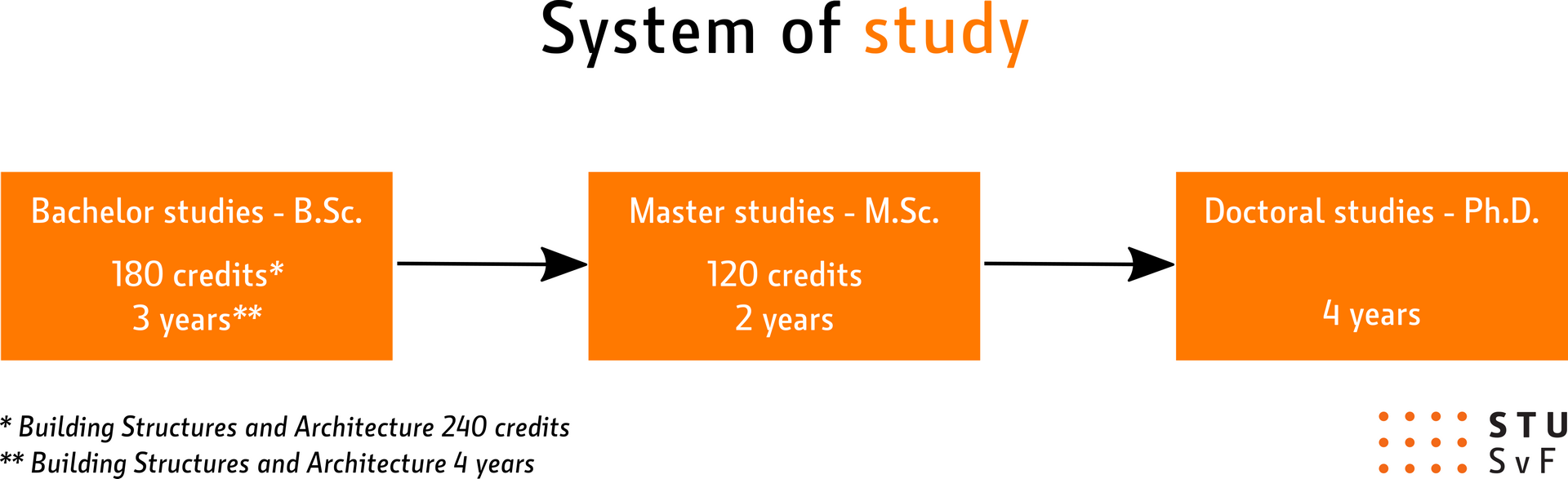 System of study

Bachelor studies - B.Sc.

180 credits*
3 years**

Master studies - M.Sc.

120 credits
2 years

Doctoral studies - Ph.D.

4 years

* Building Structures and Architecture 240 credits
** Building Structures and Architecture 4 years

STU
SvF